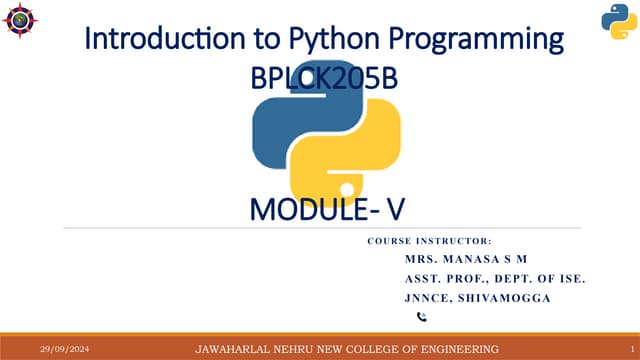 Introduction to Python Programming
BPLCK205B

MODULE- V

COURSE INSTRUCTOR:
MRS. MANASA S M
ASST. PROF., DEPT. OF ISE.
JNNCE, SHIVAMOGGA

29/09/2024 JAWAHARLAL NEHRU NEW COLLEGE OF ENGINEERING 1